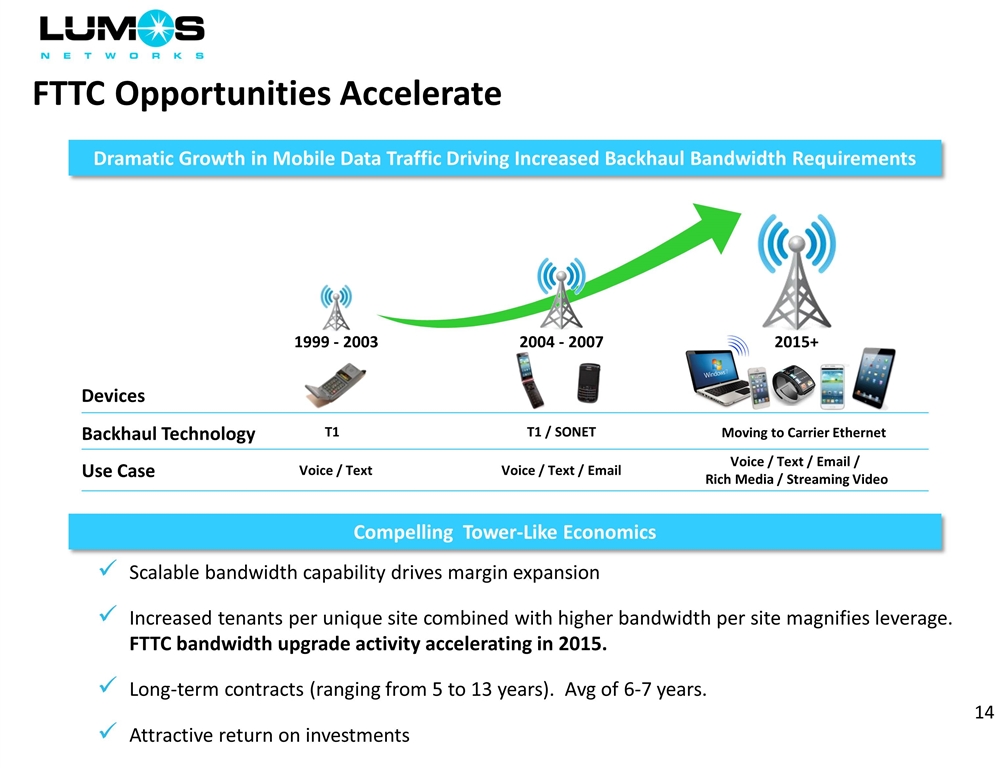 LUMOS
NETWORKS

FTTC Opportunities Accelerate

Dramatic Growth in Mobile Data Traffic Driving Increased Backhaul Bandwidth Requirements

|  | 1999 - 2003 | 2004 - 2007 | 2015+ |
|---|---|---|---|
| Devices |  |  |  |
| Backhaul Technology | T1 | T1 / SONET | Moving to Carrier Ethernet |
| Use Case | Voice / Text | Voice / Text / Email | Voice / Text / Email / Rich Media / Streaming Video |

Compelling Tower-Like Economics

✓ Scalable bandwidth capability drives margin expansion

✓ Increased tenants per unique site combined with higher bandwidth per site magnifies leverage. FTTC bandwidth upgrade activity accelerating in 2015.

✓ Long-term contracts (ranging from 5 to 13 years). Avg of 6-7 years.

✓ Attractive return on investments

14